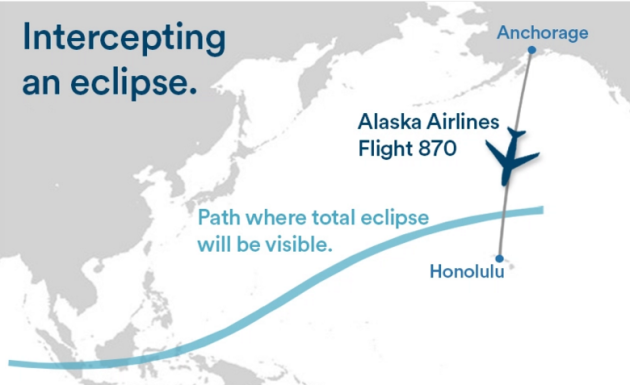 Intercepting an eclipse.

Anchorage

Alaska Airlines Flight 870

Path where total eclipse will be visible.

Honolulu